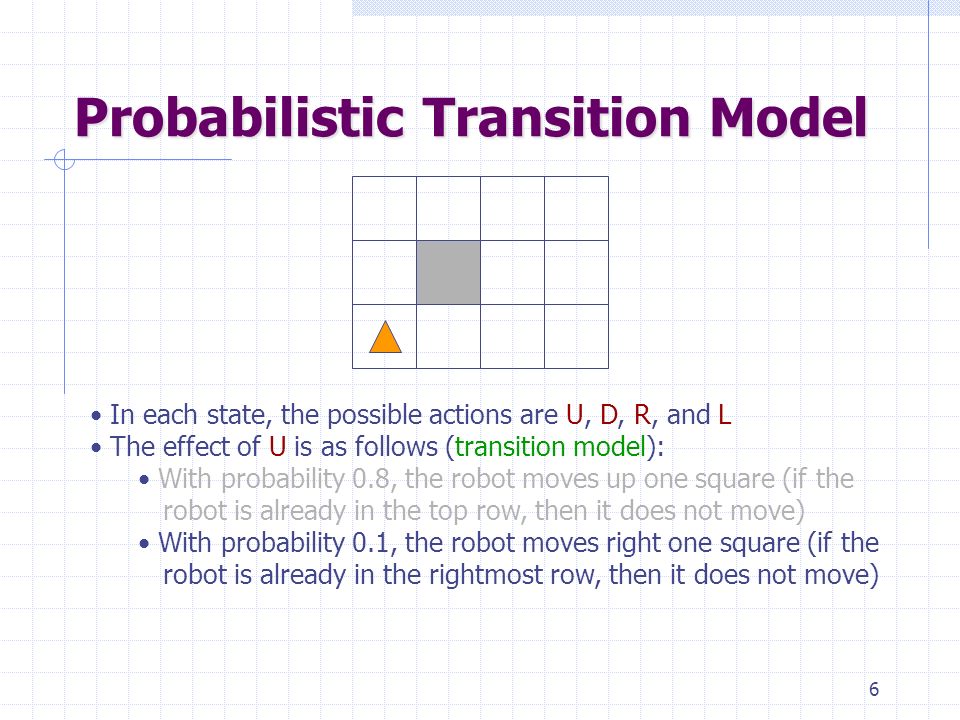 Probabilistic Transition Model

• In each state, the possible actions are U, D, R, and L
• The effect of U is as follows (transition model):
  • With probability 0.8, the robot moves up one square (if the robot is already in the top row, then it does not move)
  • With probability 0.1, the robot moves right one square (if the robot is already in the rightmost row, then it does not move)

6